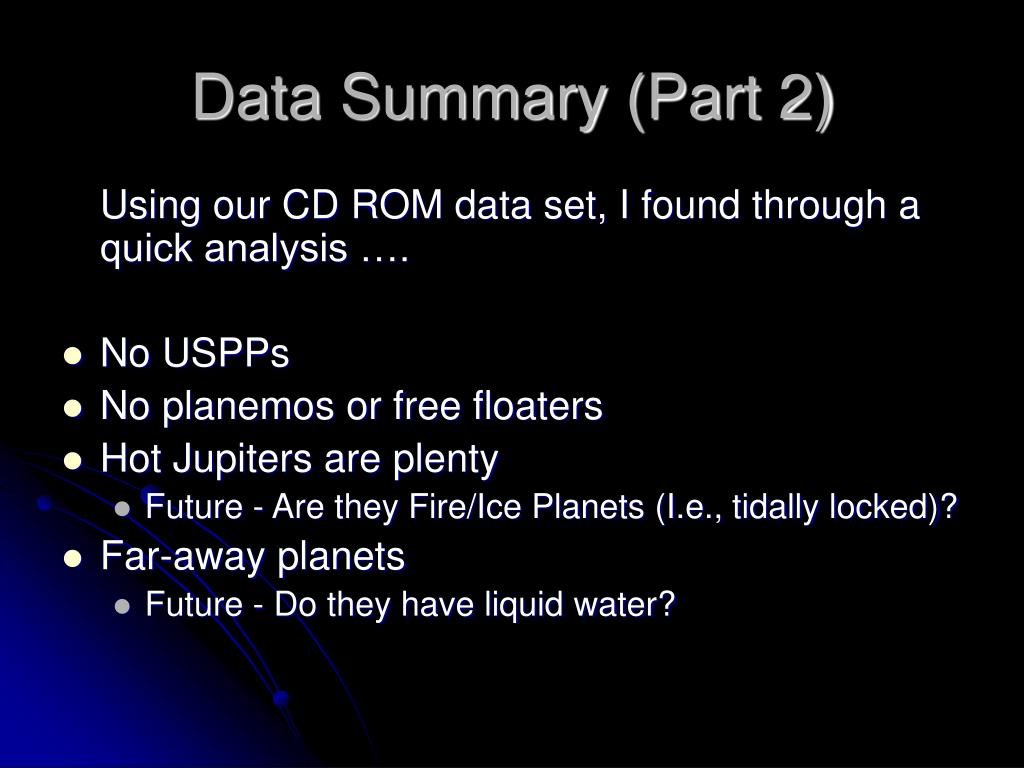 Data Summary (Part 2)

Using our CD ROM data set, I found through a quick analysis ….

- No USPPs
- No planemos or free floaters
- Hot Jupiters are plenty
  - Future - Are they Fire/Ice Planets (I.e., tidally locked)?
- Far-away planets
  - Future - Do they have liquid water?